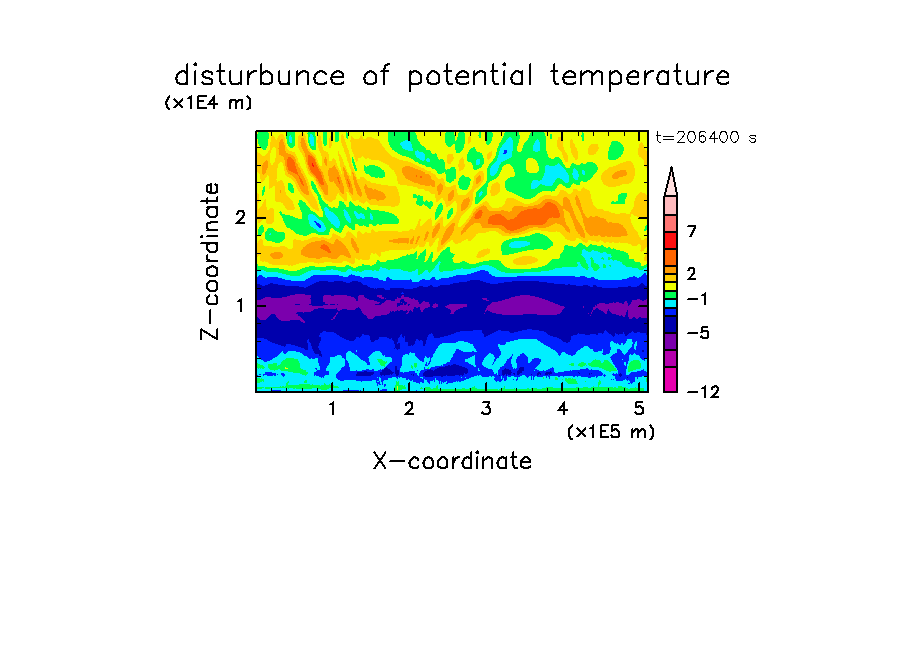 disturbunce of potential temperature
(x1E4 m)
t=206400 s

Z-coordinate
2
1

7
2
−1
−5
−12

1 2 3 4 5
(x1E5 m)
X-coordinate